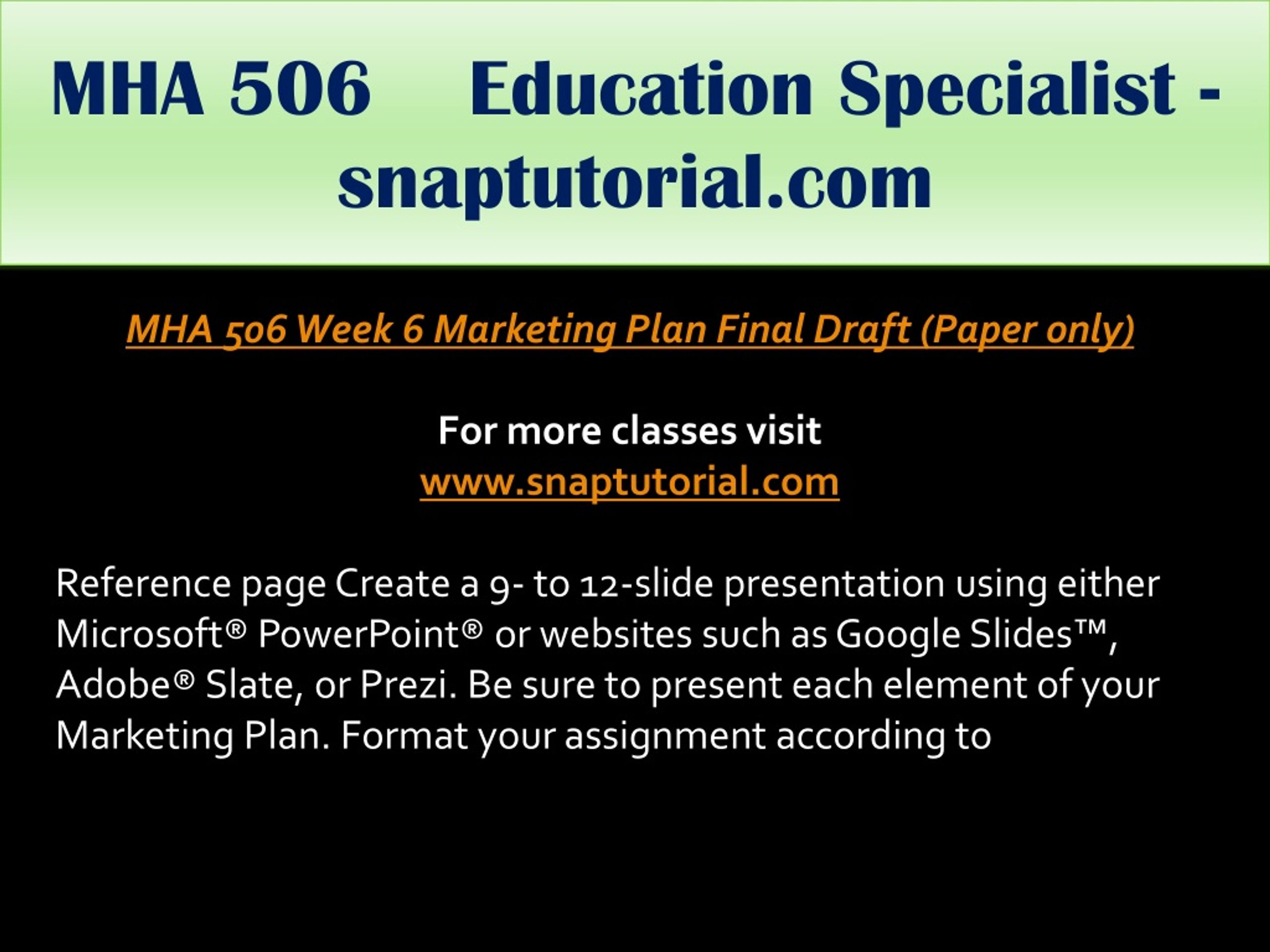 MHA 506 Education Specialist - snaptutorial.com

MHA 506 Week 6 Marketing Plan Final Draft (Paper only)

For more classes visit
www.snaptutorial.com

Reference page Create a 9- to 12-slide presentation using either Microsoft® PowerPoint® or websites such as Google Slides™, Adobe® Slate, or Prezi. Be sure to present each element of your Marketing Plan. Format your assignment according to